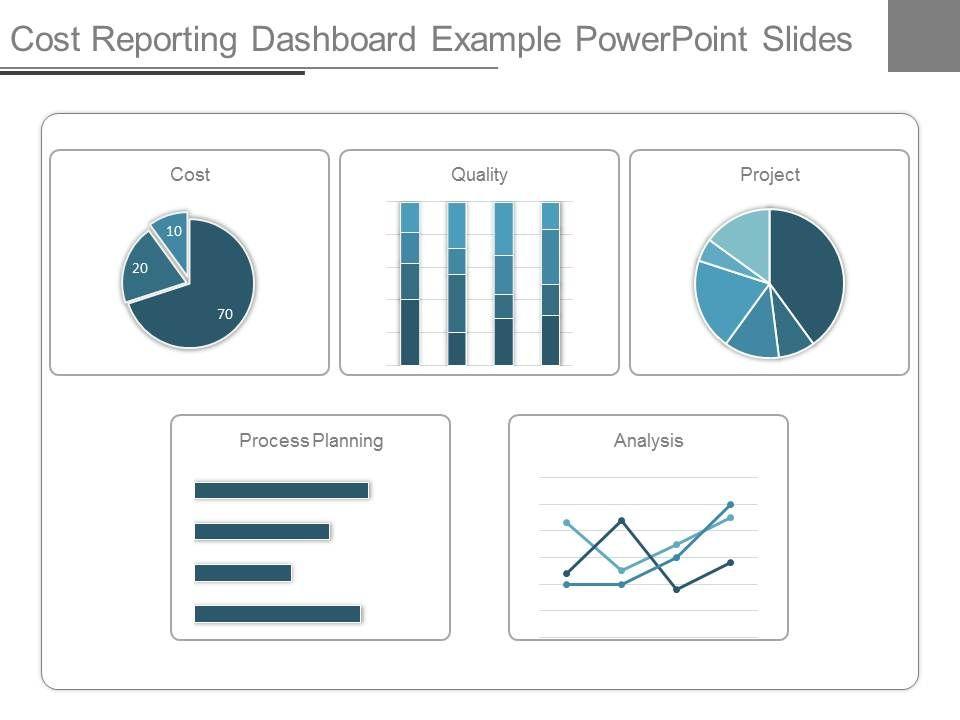 Cost Reporting Dashboard Example PowerPoint Slides

Cost

10

20

70

Quality

Project

Process Planning

Analysis